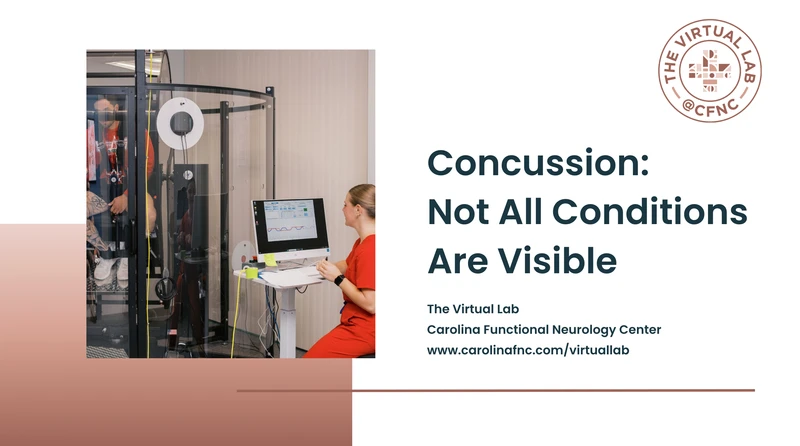 THE VIRTUAL LAB
@CFNC

Concussion: Not All Conditions Are Visible

The Virtual Lab
Carolina Functional Neurology Center
www.carolinafnc.com/virtuallab